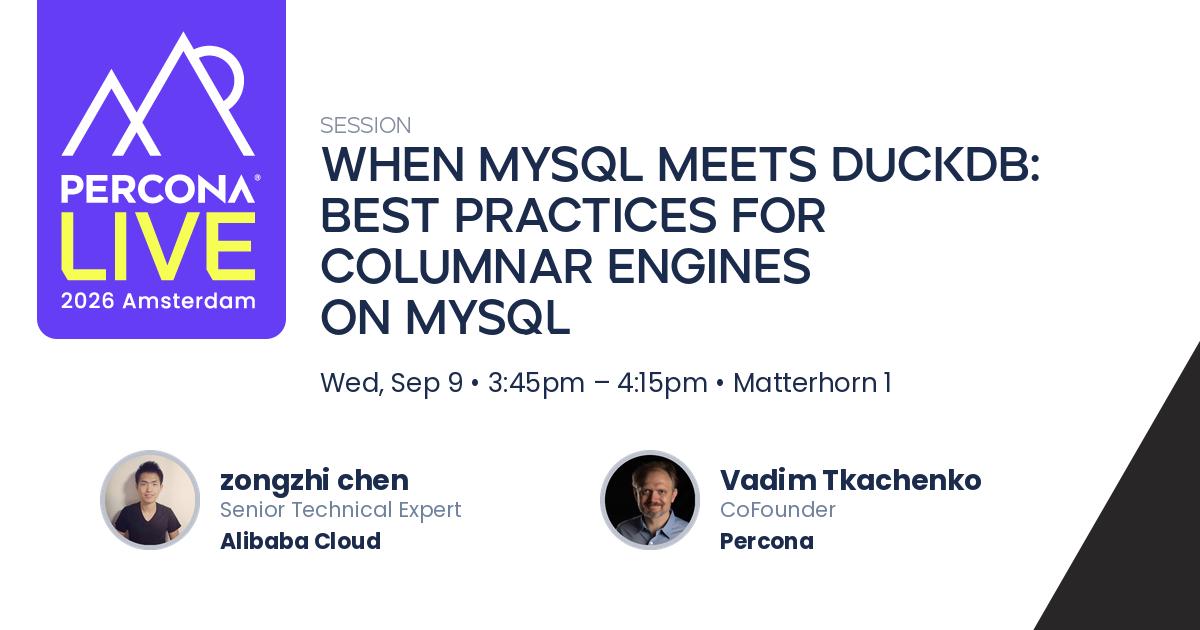 PERCONA®
LIVE
2026 Amsterdam

SESSION
WHEN MYSQL MEETS DUCKDB: BEST PRACTICES FOR COLUMNAR ENGINES ON MYSQL

Wed, Sep 9 • 3:45pm – 4:15pm • Matterhorn 1

zongzhi chen
Senior Technical Expert
Alibaba Cloud

Vadim Tkachenko
CoFounder
Percona